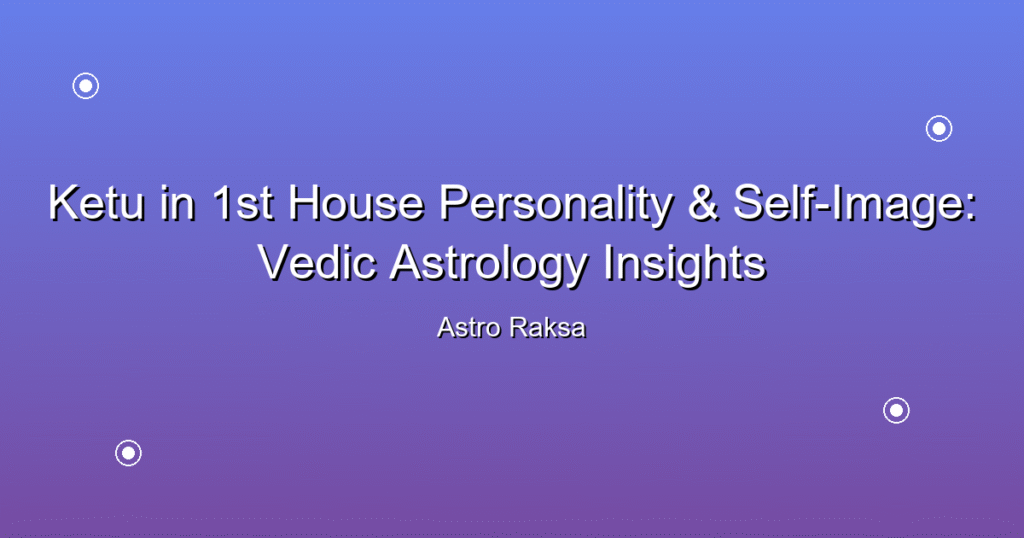 Ketu in 1st House Personality & Self-Image: Vedic Astrology Insights

Astro Raksa